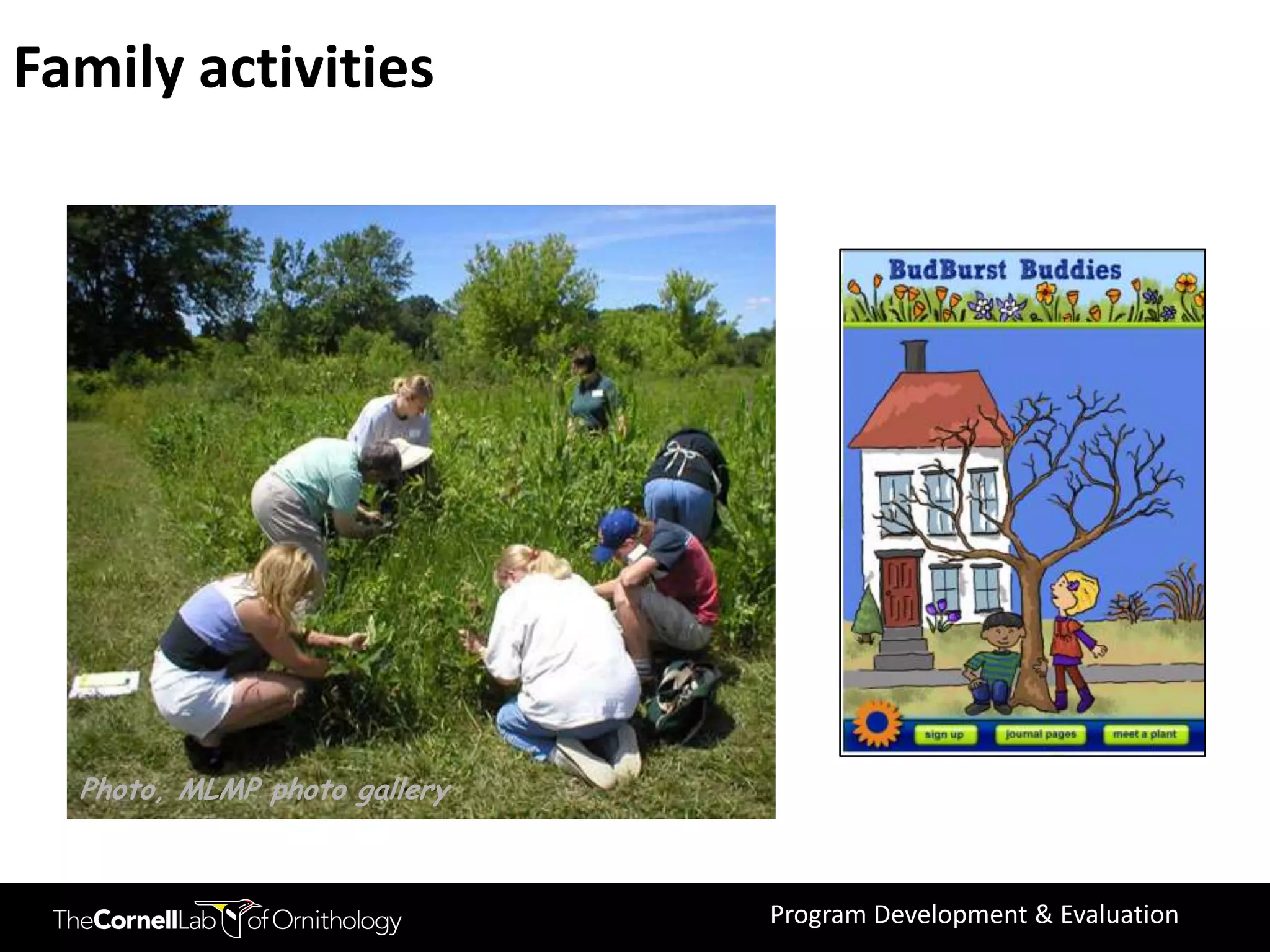 Family activities

Photo, MLMP photo gallery

BudBurst Buddies

sign up

journal pages

meet a plant

TheCornellLab of Ornithology

Program Development & Evaluation